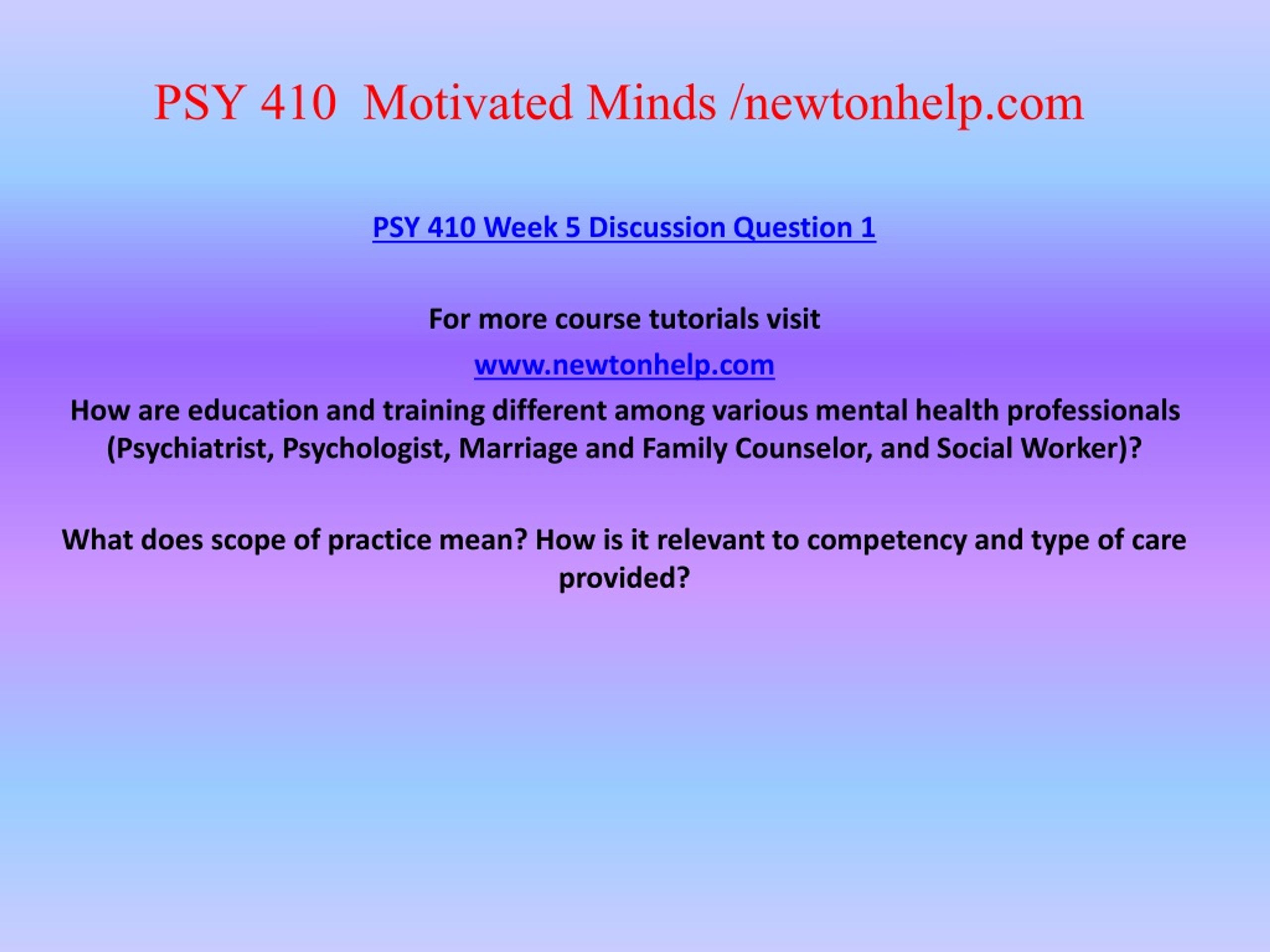 PSY 410 Motivated Minds /newtonhelp.com

PSY 410 Week 5 Discussion Question 1

For more course tutorials visit

www.newtonhelp.com

How are education and training different among various mental health professionals (Psychiatrist, Psychologist, Marriage and Family Counselor, and Social Worker)?

What does scope of practice mean? How is it relevant to competency and type of care provided?